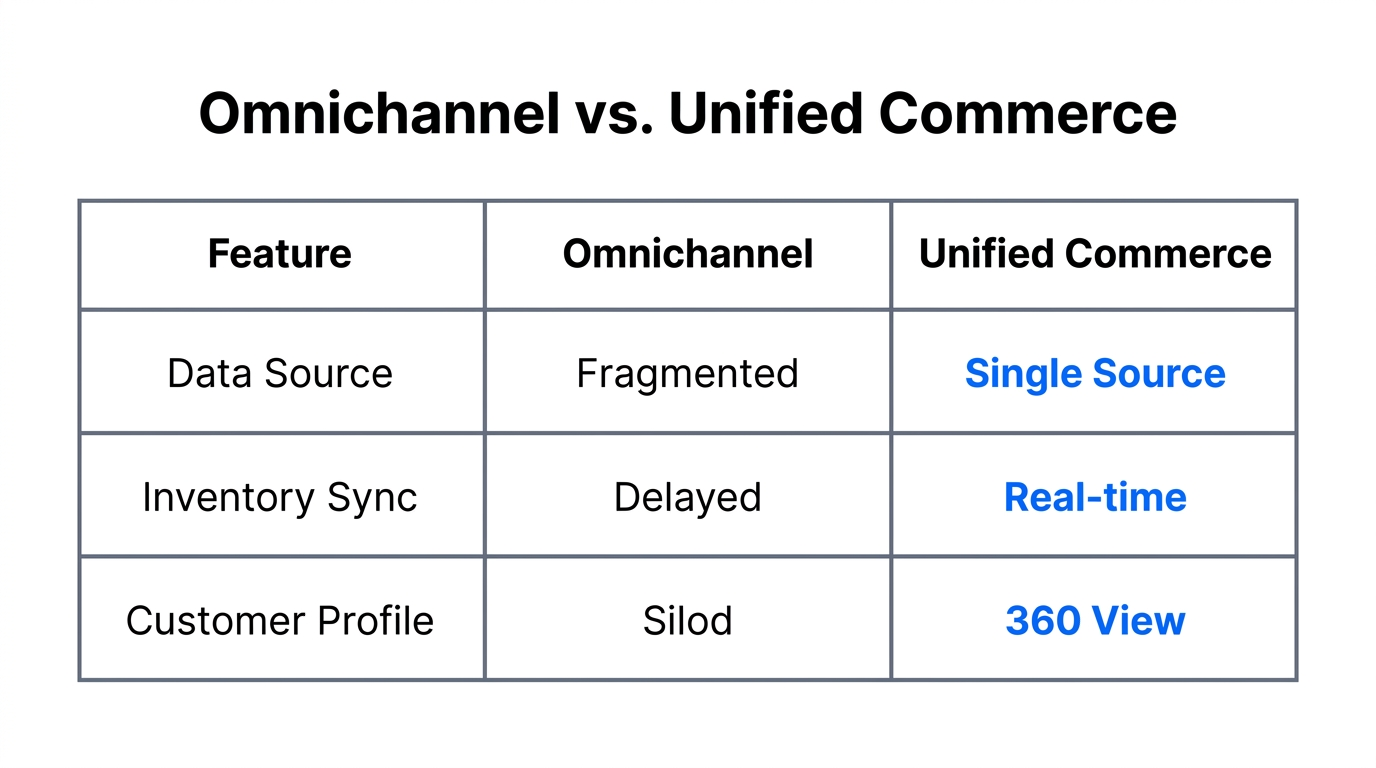 Omnichannel vs. Unified Commerce

| Feature | Omnichannel | Unified Commerce |
|---|---|---|
| Data Source | Fragmented | Single Source |
| Inventory Sync | Delayed | Real-time |
| Customer Profile | Silod | 360 View |